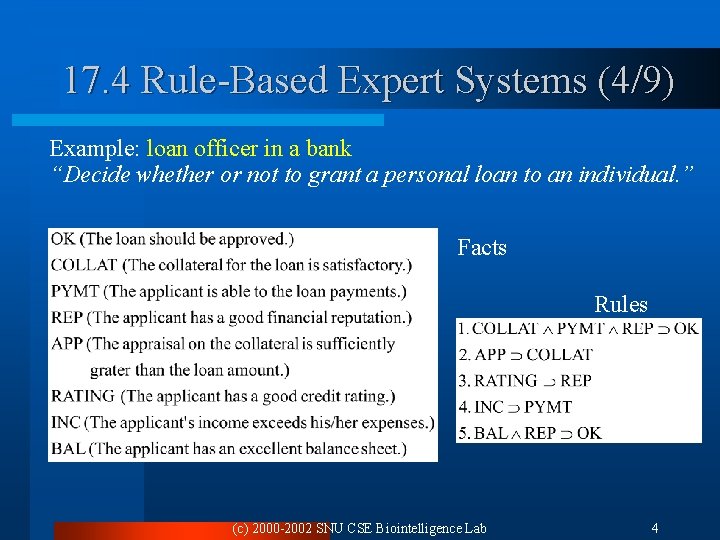 17.4 Rule-Based Expert Systems (4/9)

Example: loan officer in a bank
“Decide whether or not to grant a personal loan to an individual.”

OK (The loan should be approved.)
COLLAT (The collateral for the loan is satisfactory.)
PYMT (The applicant is able to the loan payments.)
REP (The applicant has a good financial reputation.)
APP (The appraisal on the collateral is sufficiently grater than the loan amount.)
RATING (The applicant has a good credit rating.)
INC (The applicant's income exceeds his/her expenses.)
BAL (The applicant has an excellent balance sheet.)

Facts

Rules

1. COLLAT $\wedge$ PYMT $\wedge$ REP $\supset$ OK
2. APP $\supset$ COLLAT
3. RATING $\supset$ REP
4. INC $\supset$ PYMT
5. BAL $\wedge$ REP $\supset$ OK

(c) 2000-2002 SNU CSE Biointelligence Lab

4